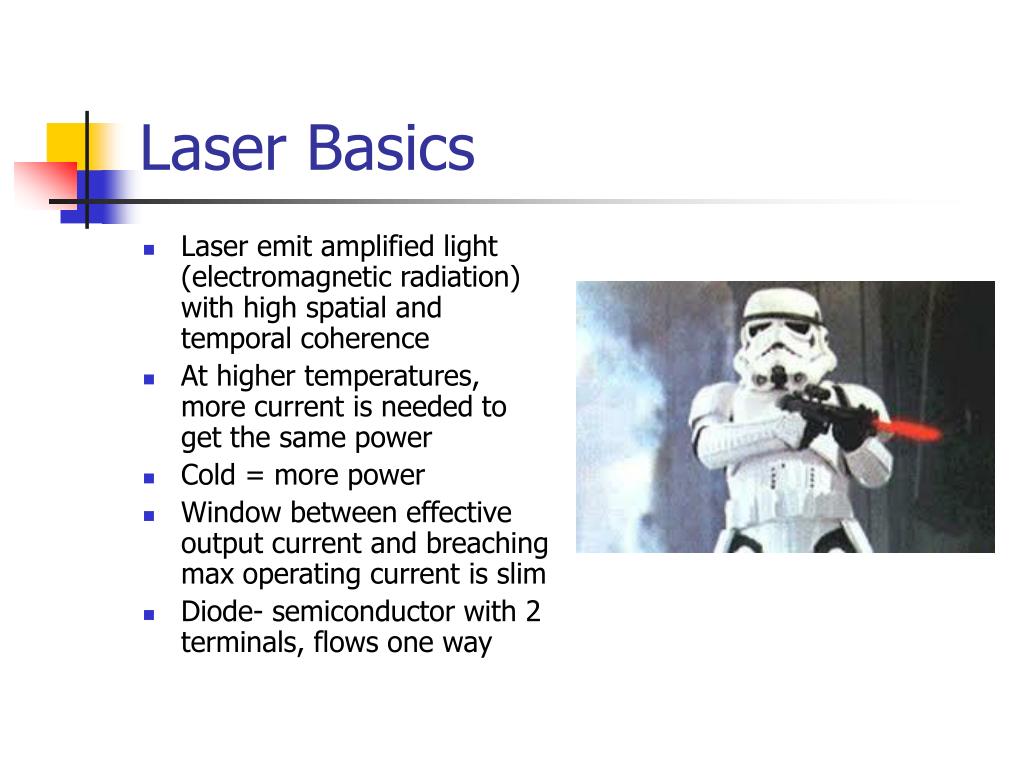 Laser Basics

- Laser emit amplified light (electromagnetic radiation) with high spatial and temporal coherence
- At higher temperatures, more current is needed to get the same power
- Cold = more power
- Window between effective output current and breaching max operating current is slim
- Diode- semiconductor with 2 terminals, flows one way